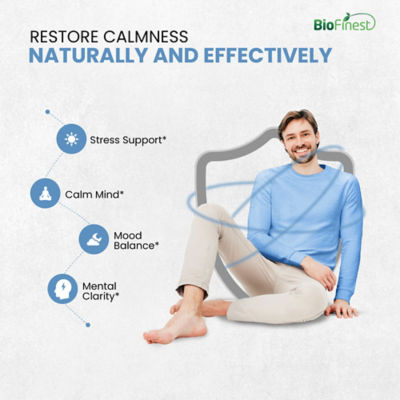 BioFinest

RESTORE CALMNESS
NATURALLY AND EFFECTIVELY

Stress Support*

Calm Mind*

Mood Balance*

Mental Clarity*